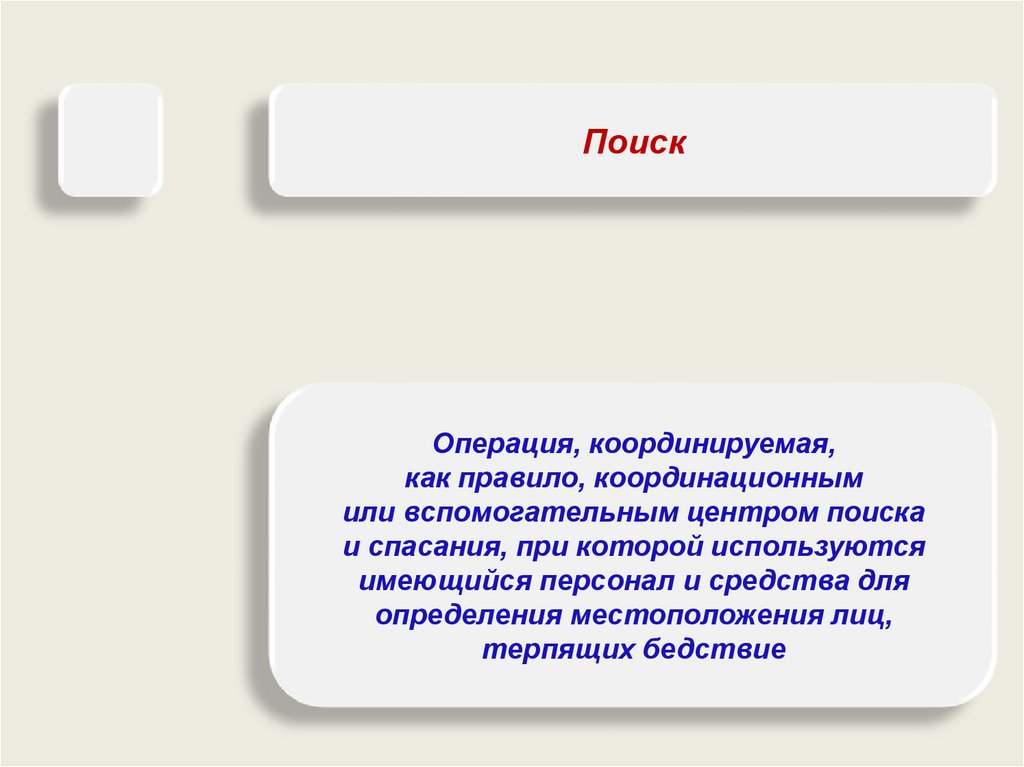 Поиск

Операция, координируемая, как правило, координационным или вспомогательным центром поиска и спасания, при которой используются имеющийся персонал и средства для определения местоположения лиц, терпящих бедствие